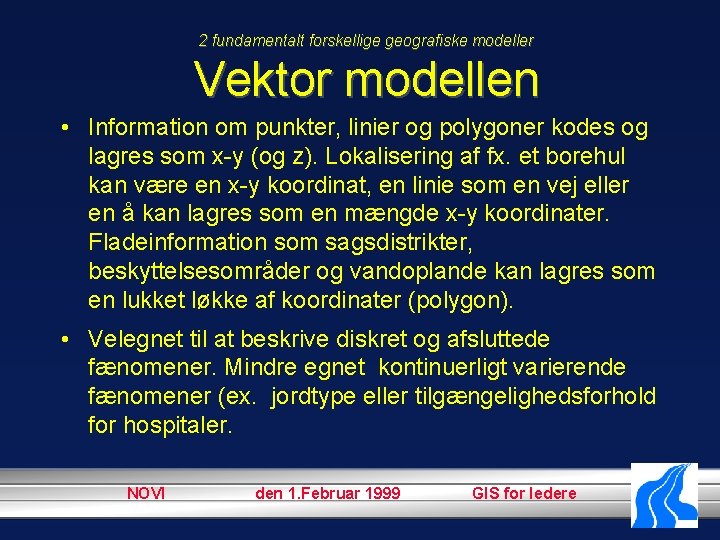 2 fundamentalt forskellige geografiske modeller

Vektor modellen

• Information om punkter, linier og polygoner kodes og lagres som x-y (og z). Lokalisering af fx. et borehul kan være en x-y koordinat, en linie som en vej eller en å kan lagres som en mængde x-y koordinater. Fladeinformation som sagsdistrikter, beskyttelsesområder og vandoplande kan lagres som en lukket løkke af koordinater (polygon).

• Velegnet til at beskrive diskret og afsluttede fænomener. Mindre egnet kontinuerligt varierende fænomener (ex. jordtype eller tilgængelighedsforhold for hospitaler.

NOVI den 1.Februar 1999 GIS for ledere